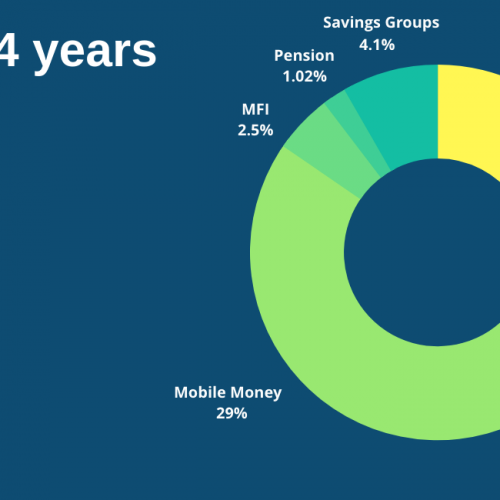 4 years

Savings Groups
4.1%

Pension
1.02%

MFI
2.5%

Mobile Money
29%